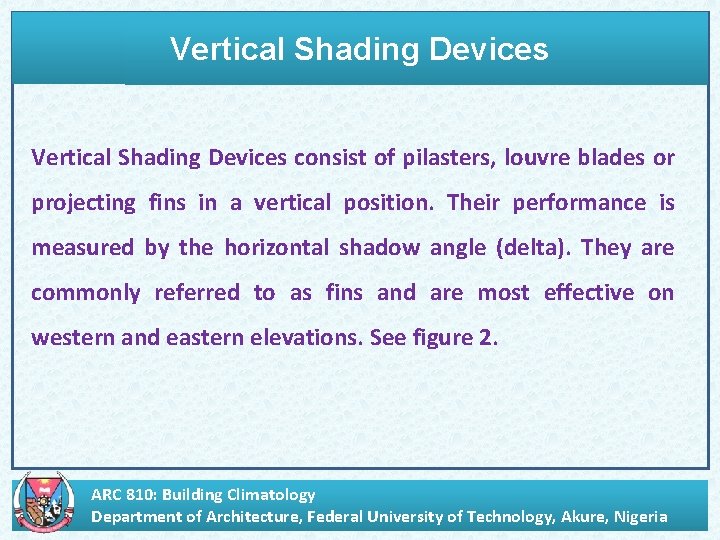 Vertical Shading Devices

Vertical Shading Devices consist of pilasters, louvre blades or projecting fins in a vertical position. Their performance is measured by the horizontal shadow angle (delta). They are commonly referred to as fins and are most effective on western and eastern elevations. See figure 2.

ARC 810: Building Climatology
Department of Architecture, Federal University of Technology, Akure, Nigeria